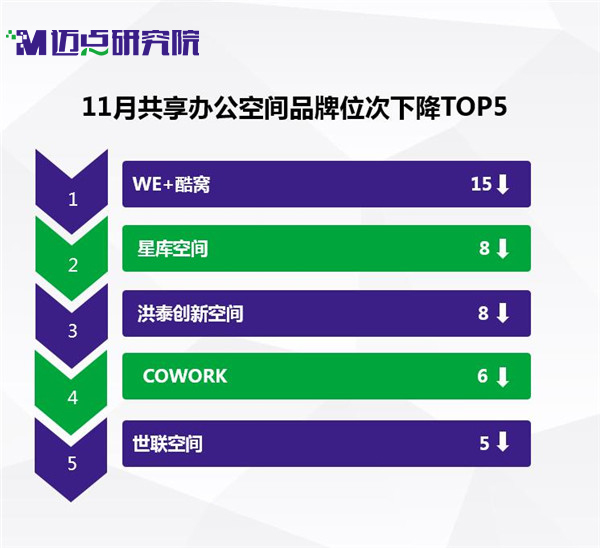 M 迈点研究院

11月共享办公空间品牌位次下降TOP5

1 WE+酷窝 15↓

2 星库空间 8↓

3 洪泰创新空间 8↓

4 COWORK 6↓

5 世联空间 5↓